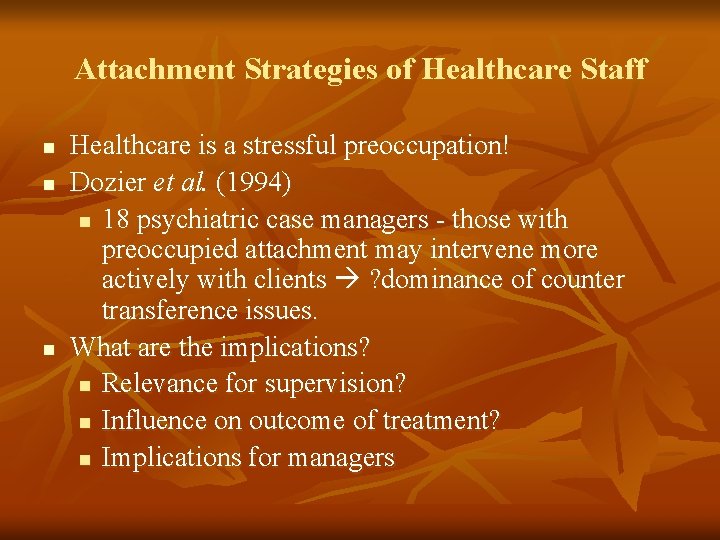 Attachment Strategies of Healthcare Staff

- Healthcare is a stressful preoccupation!
- Dozier et al. (1994)
  - 18 psychiatric case managers - those with preoccupied attachment may intervene more actively with clients → ?dominance of counter transference issues.
- What are the implications?
  - Relevance for supervision?
  - Influence on outcome of treatment?
  - Implications for managers